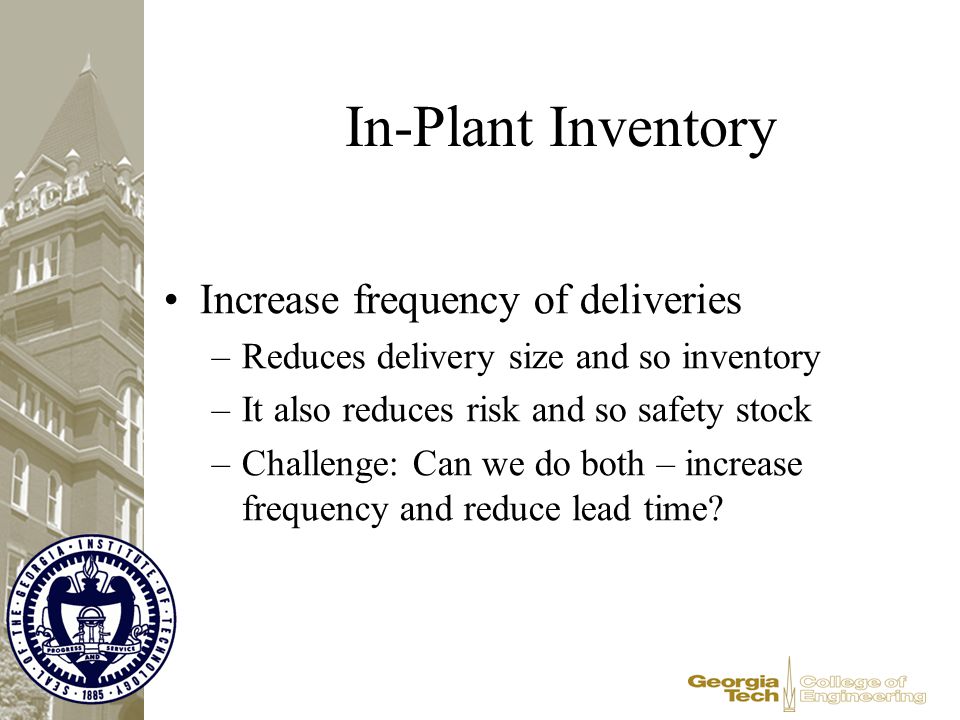 TECH

In-Plant Inventory

• Increase frequency of deliveries
– Reduces delivery size and so inventory
– It also reduces risk and so safety stock
– Challenge: Can we do both – increase frequency and reduce lead time?

SEAL OF THE GEORGIA INSTITUTE OF TECHNOLOGY
PROGRESS AND SERVICE
1885

Georgia Tech College of Engineering